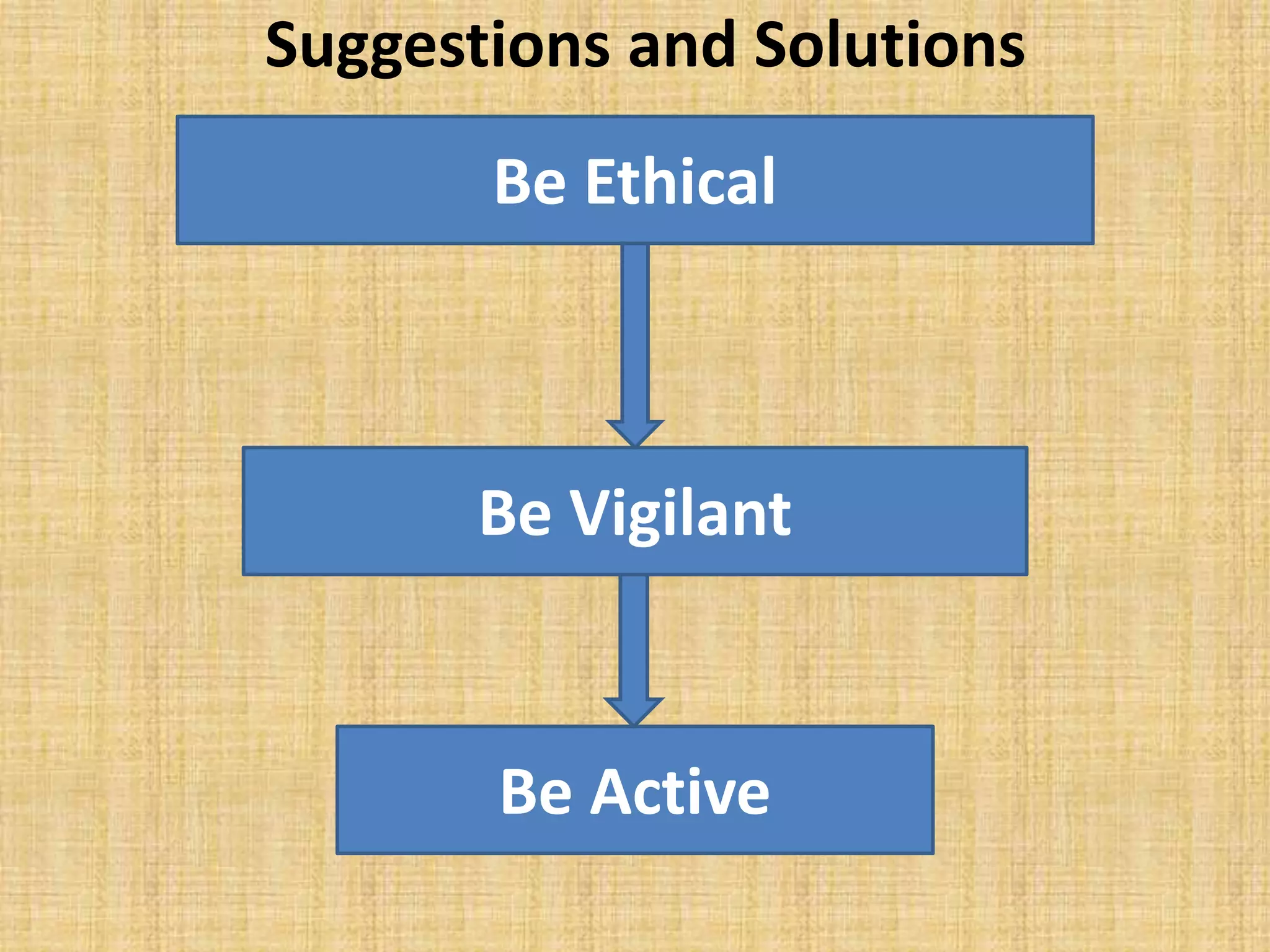 Suggestions and Solutions

Be Ethical

Be Vigilant

Be Active